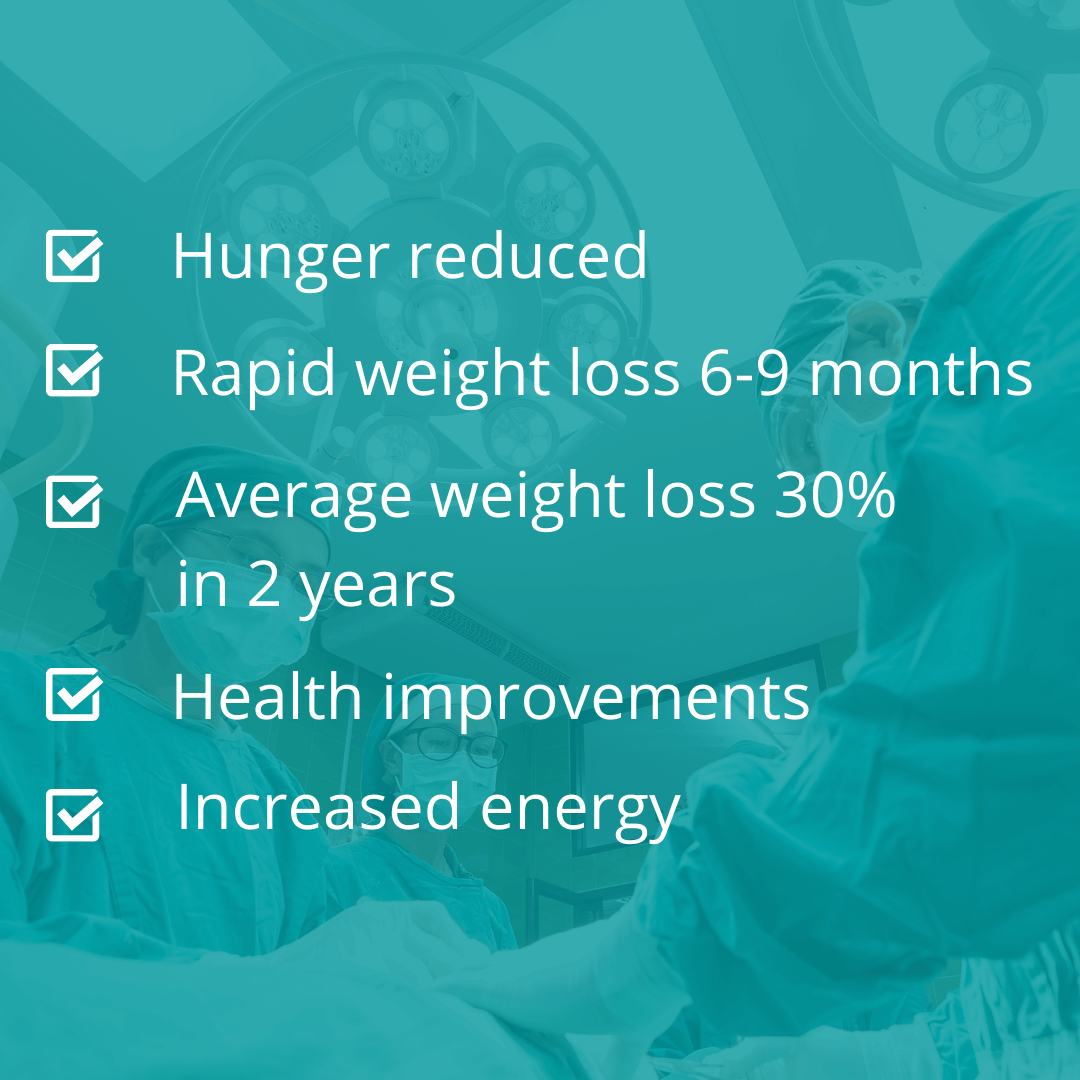 Hunger reduced

Rapid weight loss 6-9 months

Average weight loss 30% in 2 years

Health improvements

Increased energy